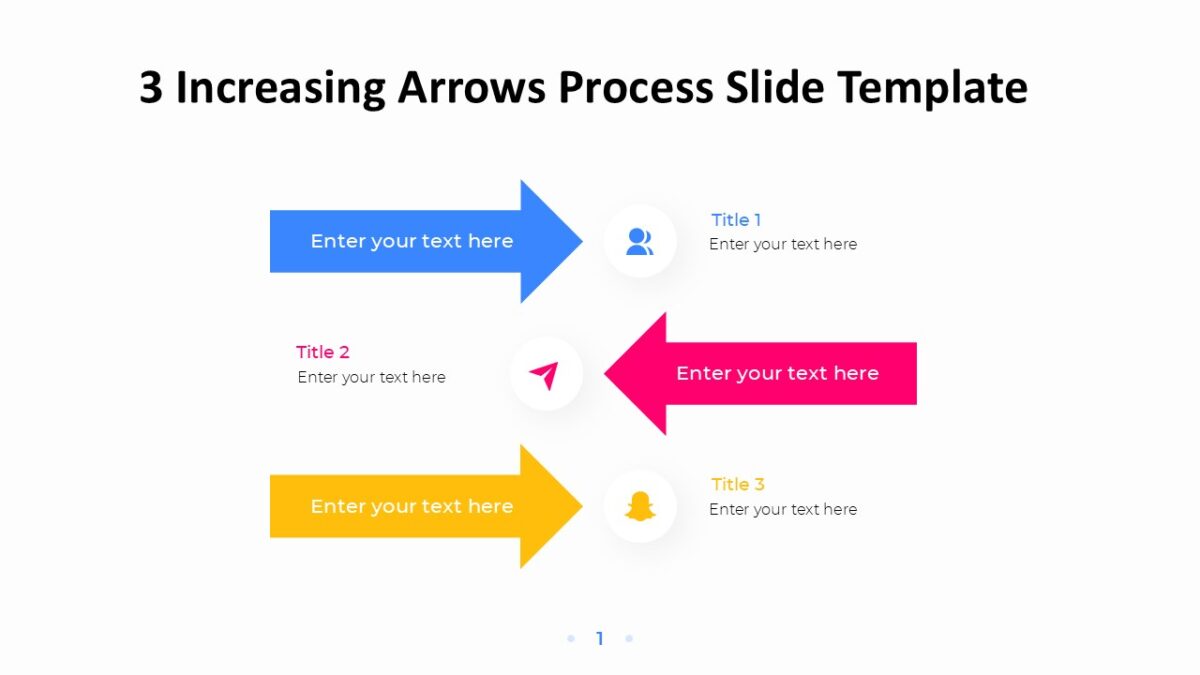 3 Increasing Arrows Process Slide Template

Enter your text here

Title 1
Enter your text here

Title 2
Enter your text here

Enter your text here

Enter your text here

Title 3
Enter your text here

1